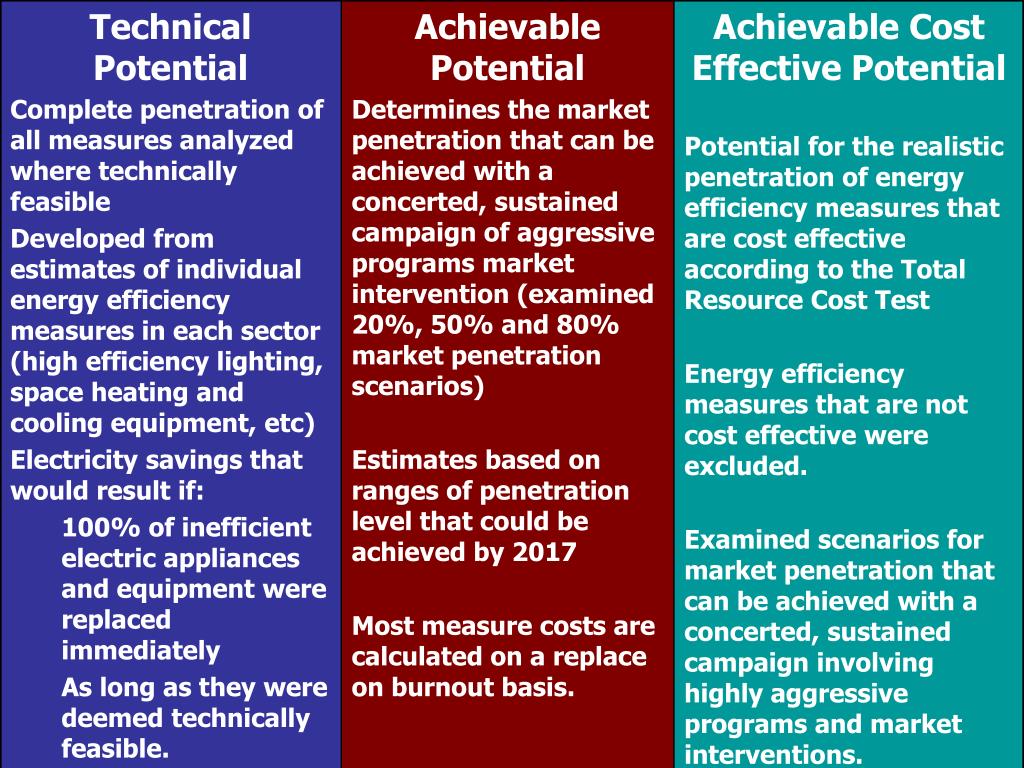 Technical Potential

Complete penetration of all measures analyzed where technically feasible

Developed from estimates of individual energy efficiency measures in each sector (high efficiency lighting, space heating and cooling equipment, etc)

Electricity savings that would result if:

100% of inefficient electric appliances and equipment were replaced immediately

As long as they were deemed technically feasible.

Achievable Potential

Determines the market penetration that can be achieved with a concerted, sustained campaign of aggressive programs market intervention (examined 20%, 50% and 80% market penetration scenarios)

Estimates based on ranges of penetration level that could be achieved by 2017

Most measure costs are calculated on a replace on burnout basis.

Achievable Cost Effective Potential

Potential for the realistic penetration of energy efficiency measures that are cost effective according to the Total Resource Cost Test

Energy efficiency measures that are not cost effective were excluded.

Examined scenarios for market penetration that can be achieved with a concerted, sustained campaign involving highly aggressive programs and market interventions.